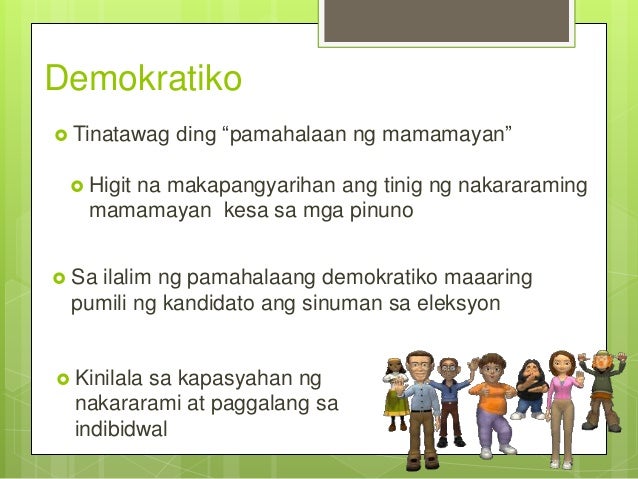 Demokratiko

Tinatawag ding “pamahalaan ng mamamayan”

Higit na makapangyarihan ang tinig ng nakararaming mamamayan kesa sa mga pinuno

Sa ilalim ng pamahalaang demokratiko maaaring pumili ng kandidato ang sinuman sa eleksyon

Kinilala sa kapasyahan ng nakararami at paggalang sa indibidwal